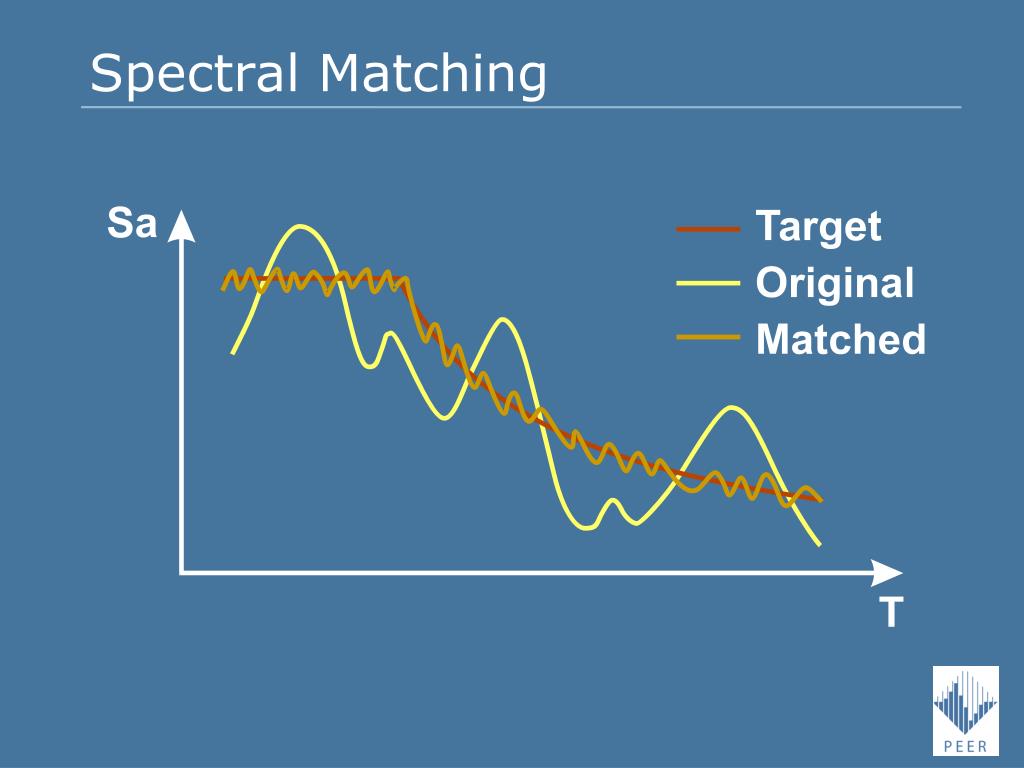 Spectral Matching

Sa

Target
Original
Matched

T

PEER